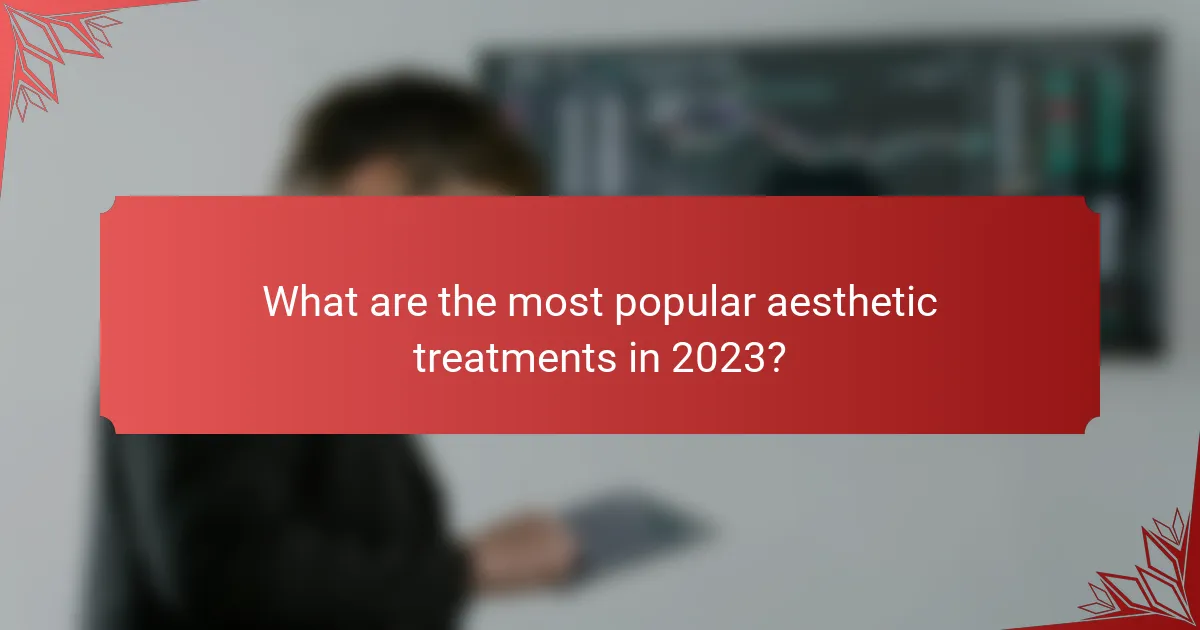 What are the most popular aesthetic treatments in 2023?